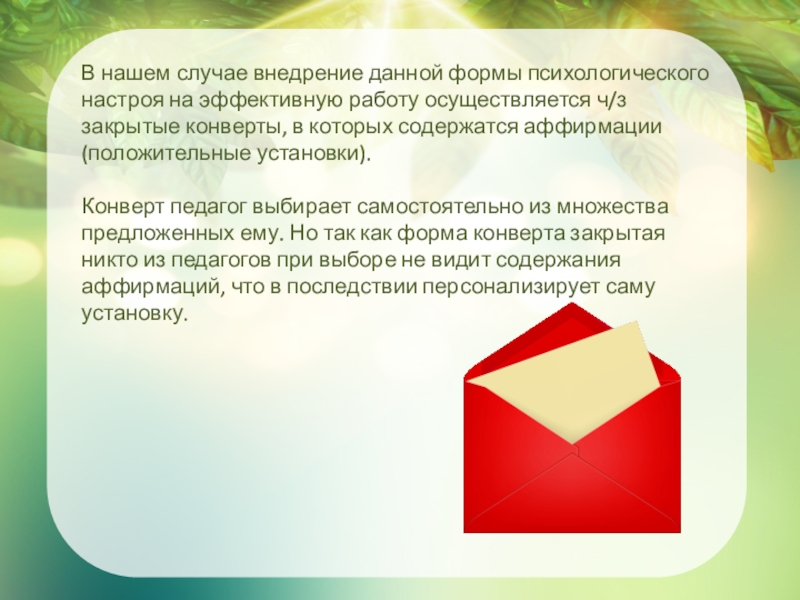 В нашем случае внедрение данной формы психологического настроя на эффективную работу осуществляется ч/з закрытые конверты, в которых содержатся аффирмации (положительные установки).

Конверт педагог выбирает самостоятельно из множества предложенных ему. Но так как форма конверта закрытая никто из педагогов при выборе не видит содержания аффирмаций, что в последствии персонализирует саму установку.